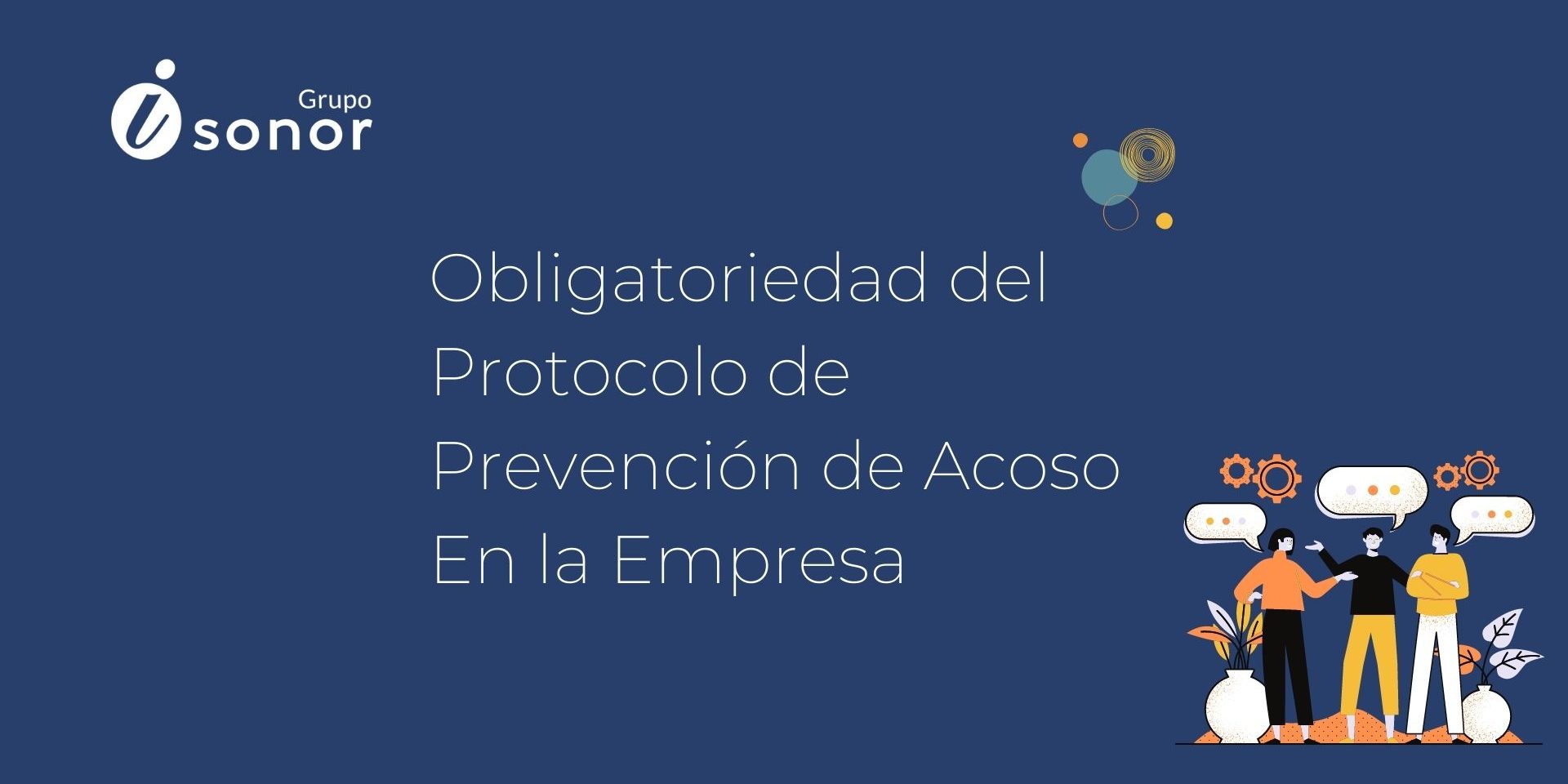 Grupo
isonor

Obligatoriedad del Protocolo de Prevención de Acoso En la Empresa